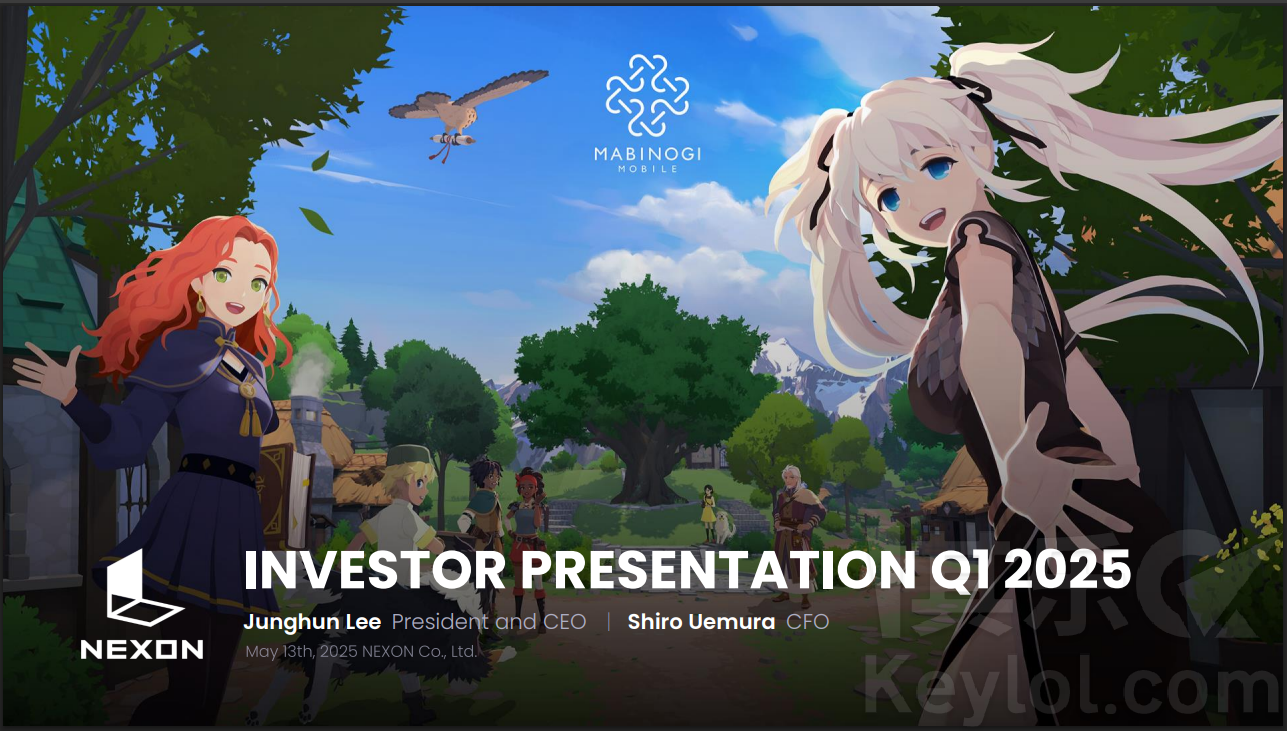 MABINOGI
MOBILE

NEXON

INVESTOR PRESENTATION Q1 2025

Junghun Lee President and CEO | Shiro Uemura CFO

May 13th, 2025 NEXON Co., Ltd.

Keylol.com